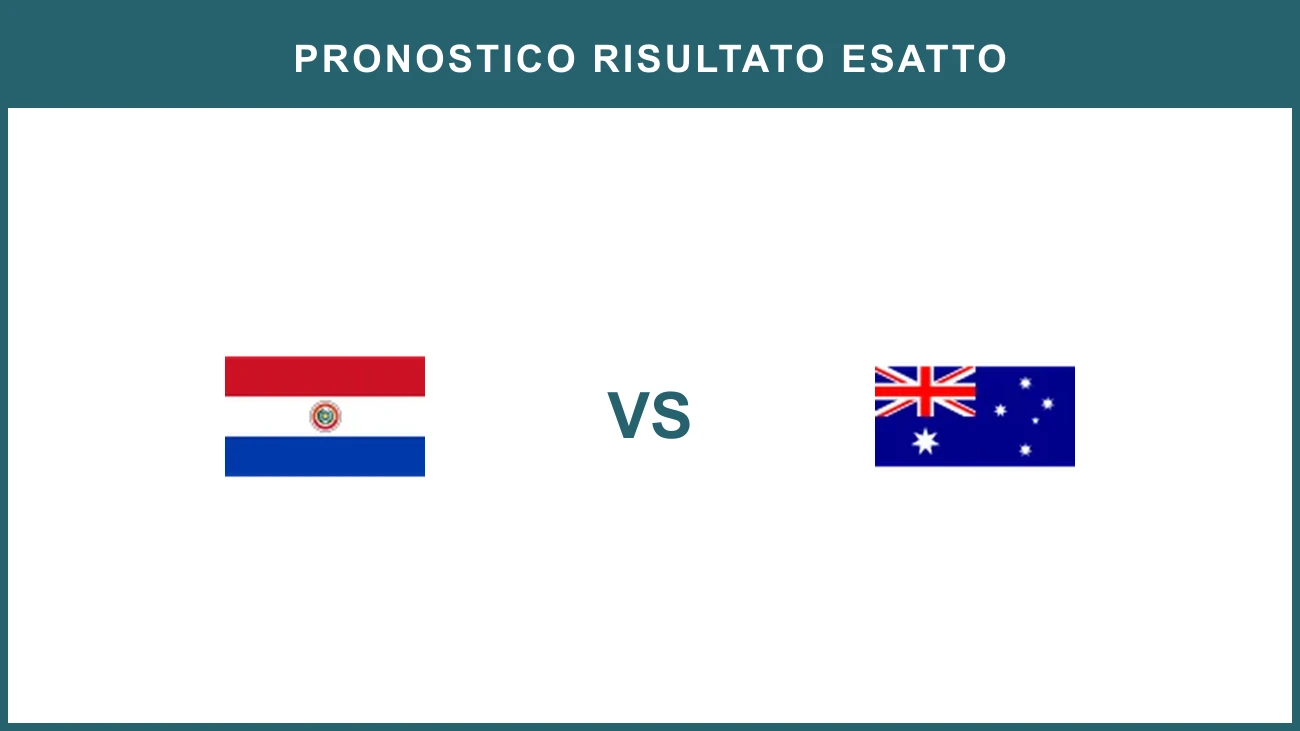 PRONOSTICO RISULTATO ESATTO

VS